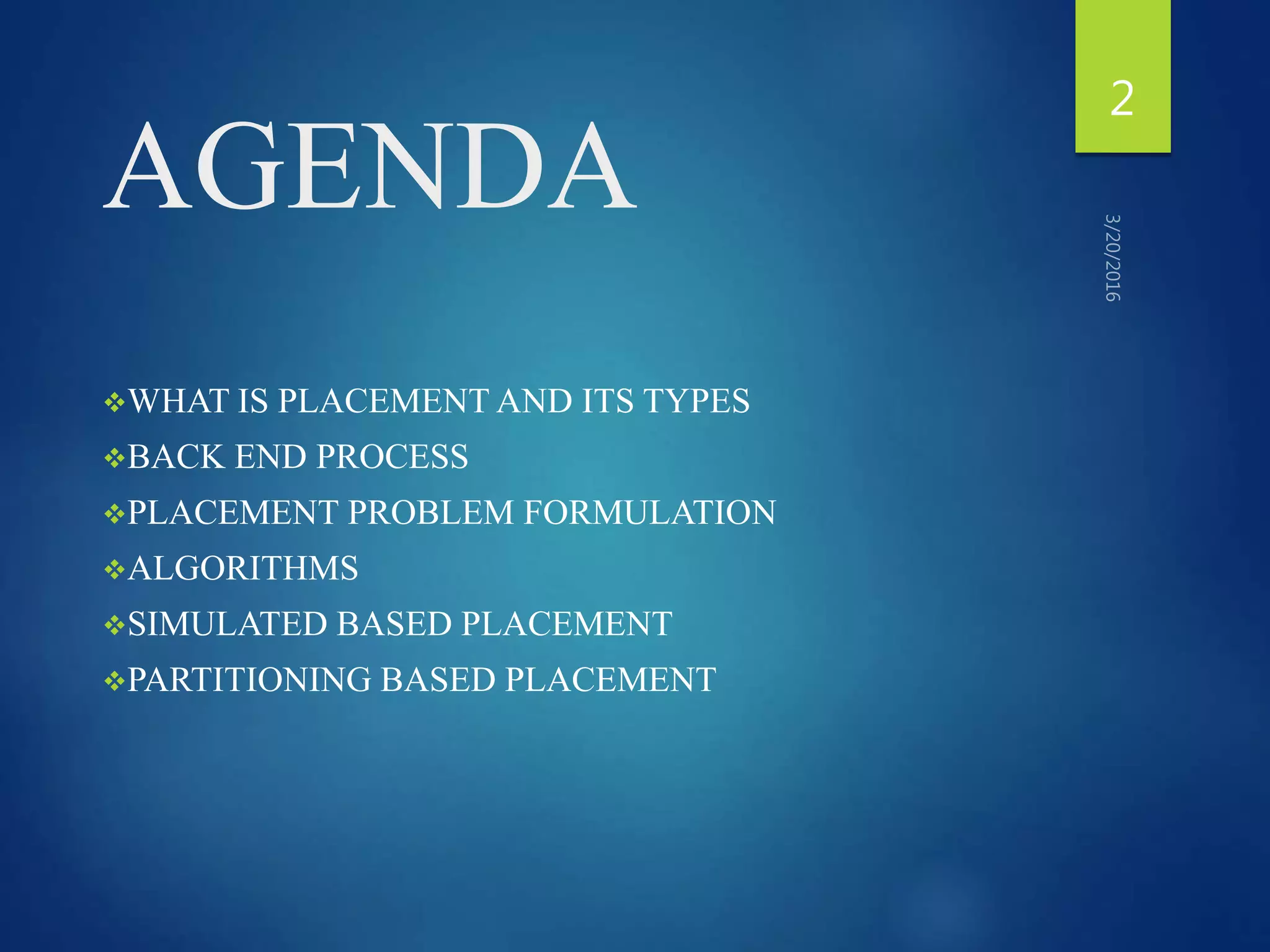 2

AGENDA

3/20/2016

❖WHAT IS PLACEMENT AND ITS TYPES
❖BACK END PROCESS
❖PLACEMENT PROBLEM FORMULATION
❖ALGORITHMS
❖SIMULATED BASED PLACEMENT
❖PARTITIONING BASED PLACEMENT